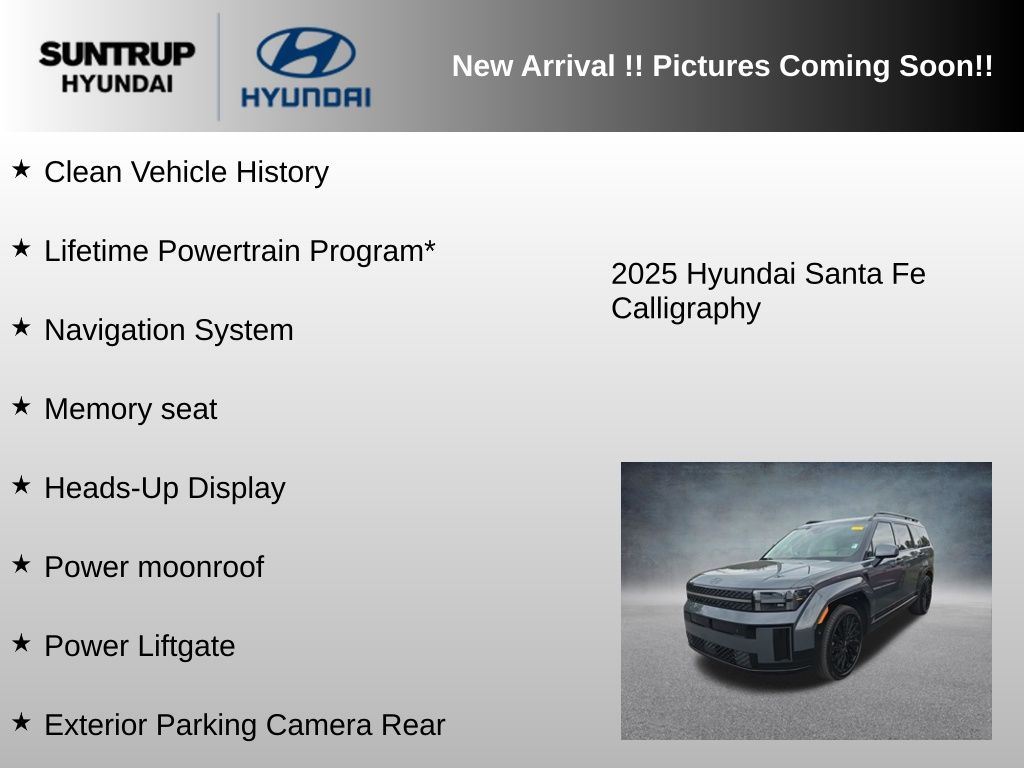 SUNTRUP HYUNDAI

HYUNDAI

New Arrival !! Pictures Coming Soon!!

★ Clean Vehicle History

★ Lifetime Powertrain Program*

★ Navigation System

★ Memory seat

★ Heads-Up Display

★ Power moonroof

★ Power Liftgate

★ Exterior Parking Camera Rear

2025 Hyundai Santa Fe Calligraphy